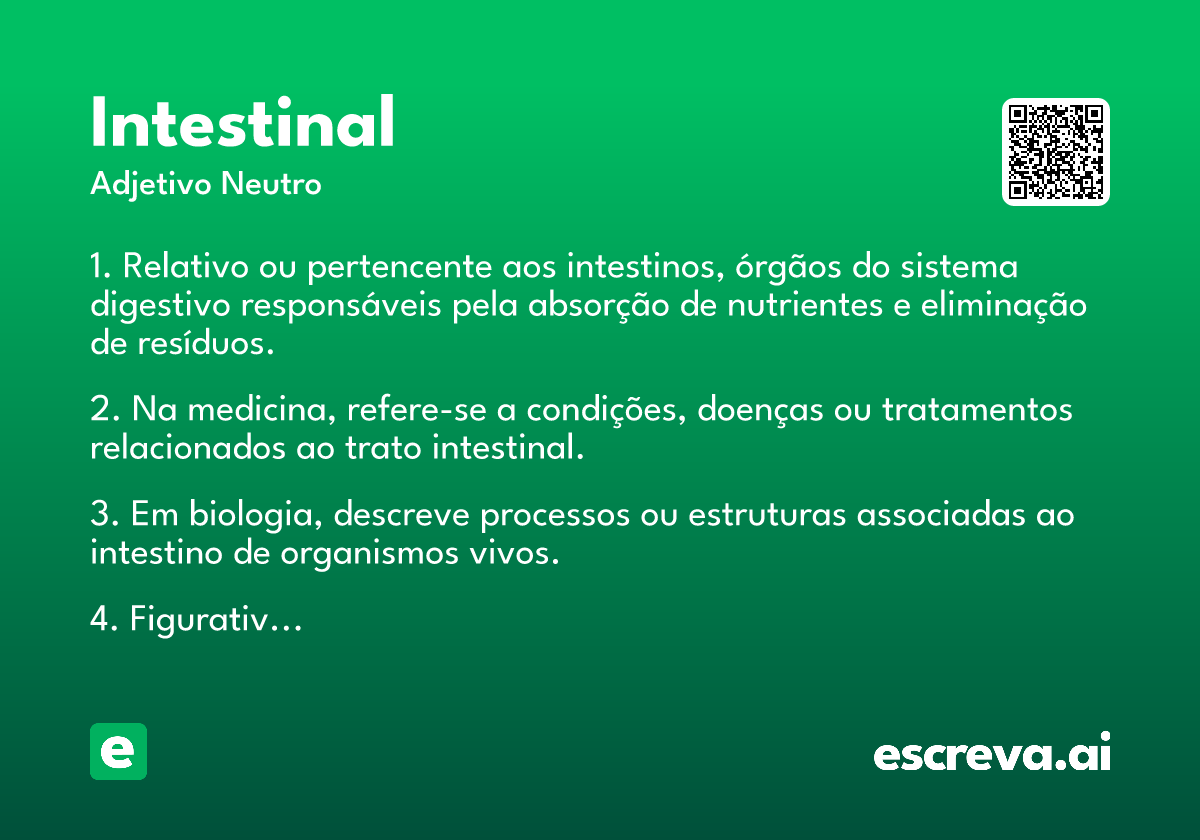 Intestinal
Adjetivo Neutro

1. Relativo ou pertencente aos intestinos, órgãos do sistema digestivo responsáveis pela absorção de nutrientes e eliminação de resíduos.

2. Na medicina, refere-se a condições, doenças ou tratamentos relacionados ao trato intestinal.

3. Em biologia, descreve processos ou estruturas associadas ao intestino de organismos vivos.

4. Figurativ...

e

escreva.ai